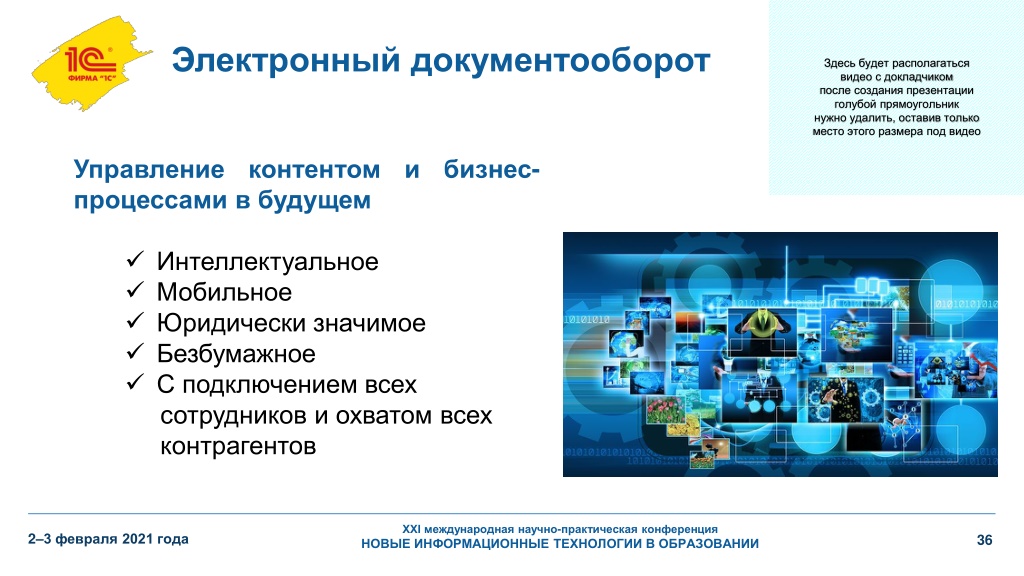 1С ФИРМА "1С"

Электронный документооборот

Здесь будет располагаться видео с докладчиком после создания презентации голубой прямоугольник нужно удалить, оставив только место этого размера под видео

Управление контентом и бизнес-процессами в будущем

✓ Интеллектуальное
✓ Мобильное
✓ Юридически значимое
✓ Безбумажное
✓ С подключением всех сотрудников и охватом всех контрагентов

2–3 февраля 2021 года

XXI международная научно-практическая конференция
НОВЫЕ ИНФОРМАЦИОННЫЕ ТЕХНОЛОГИИ В ОБРАЗОВАНИИ

36